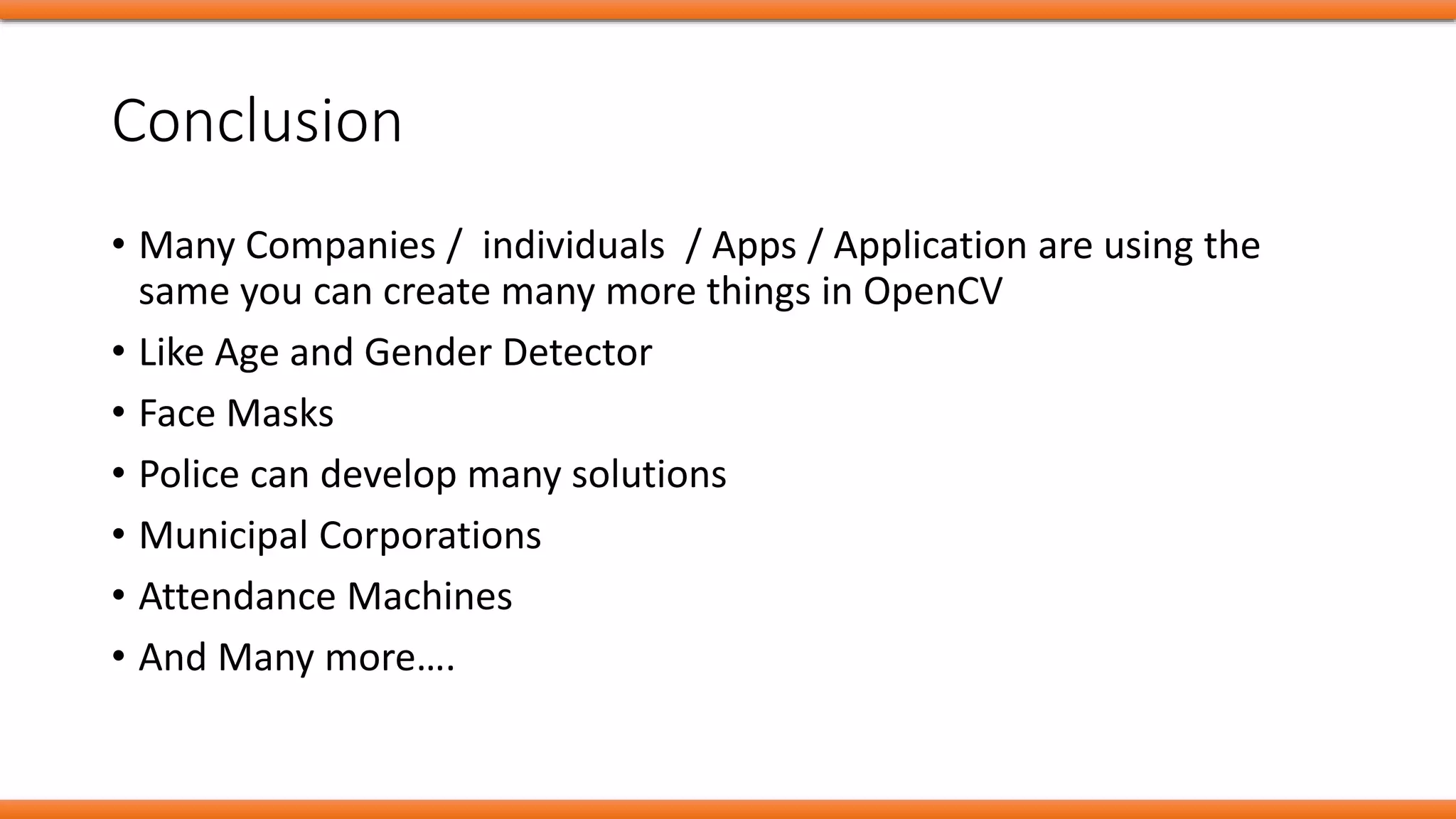 Conclusion

• Many Companies /  individuals  / Apps / Application are using the same you can create many more things in OpenCV
• Like Age and Gender Detector
• Face Masks
• Police can develop many solutions
• Municipal Corporations
• Attendance Machines
• And Many more….